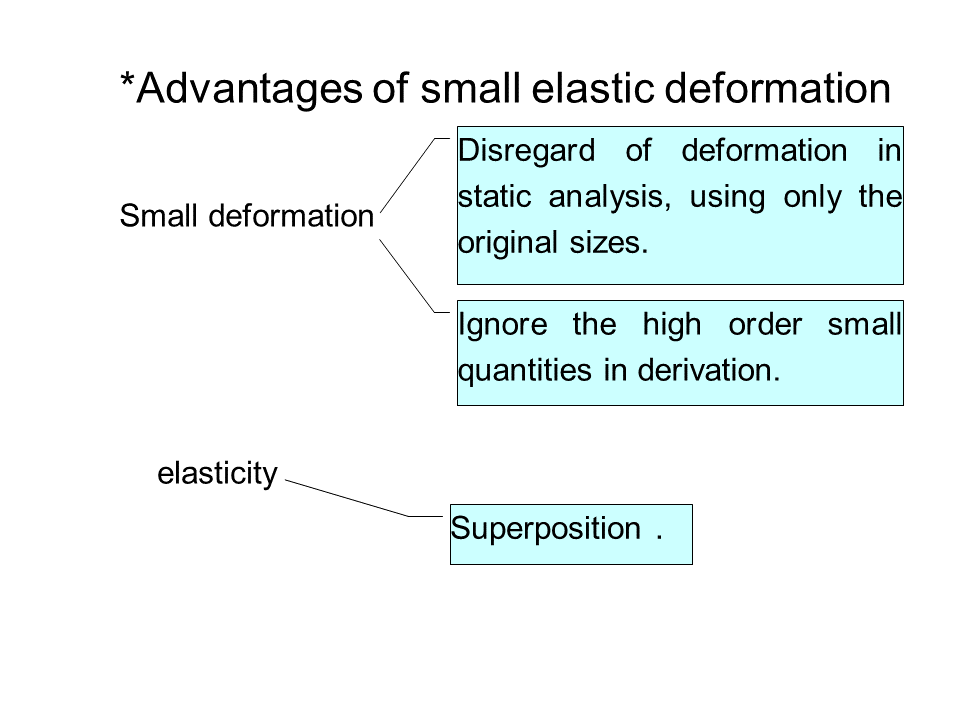 *Advantages of small elastic deformation

Small deformation

Disregard of deformation in static analysis, using only the original sizes.

Ignore the high order small quantities in derivation.

elasticity

Superposition .